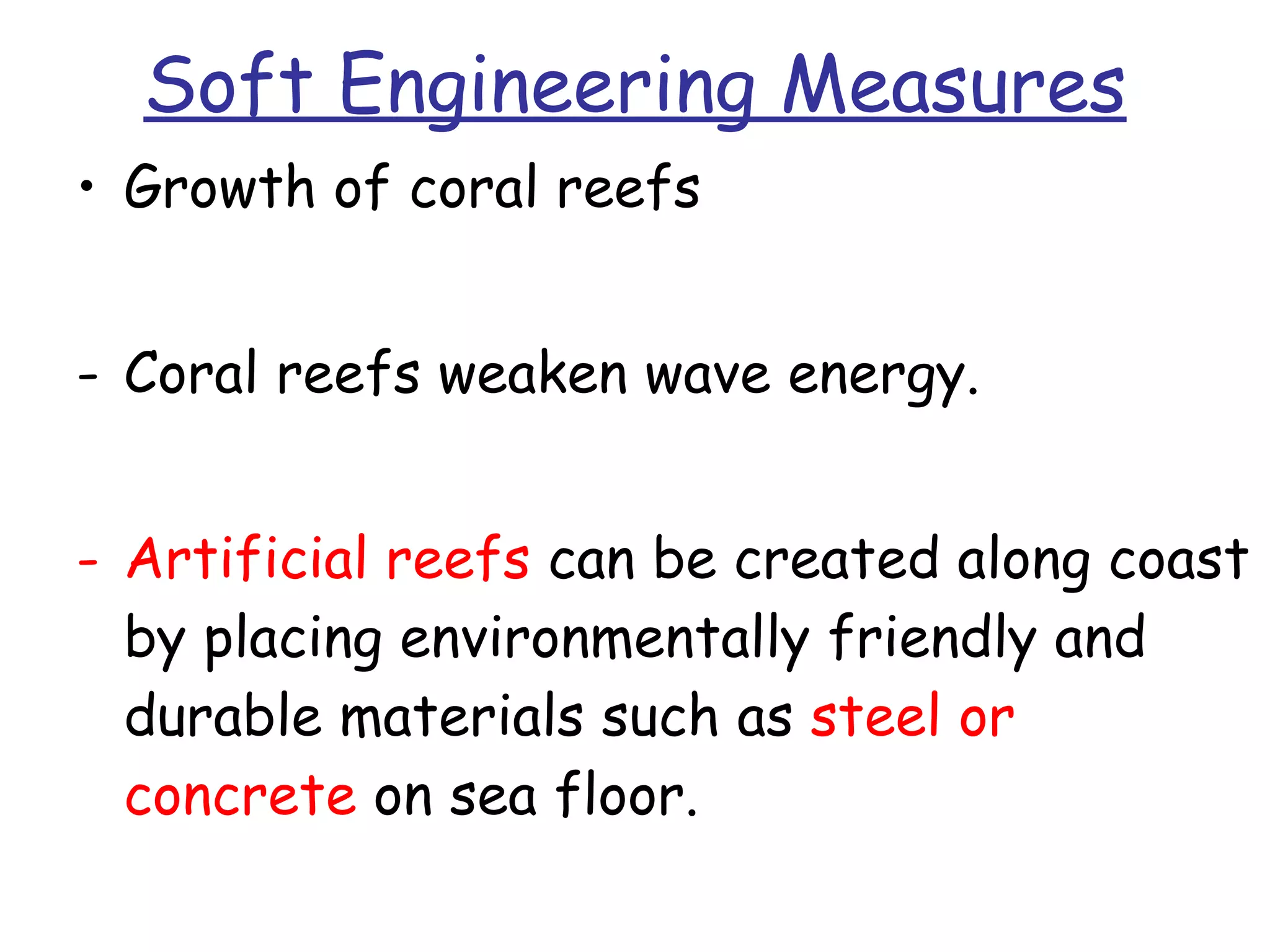 Soft Engineering Measures

• Growth of coral reefs

- Coral reefs weaken wave energy.

- Artificial reefs can be created along coast by placing environmentally friendly and durable materials such as steel or concrete on sea floor.